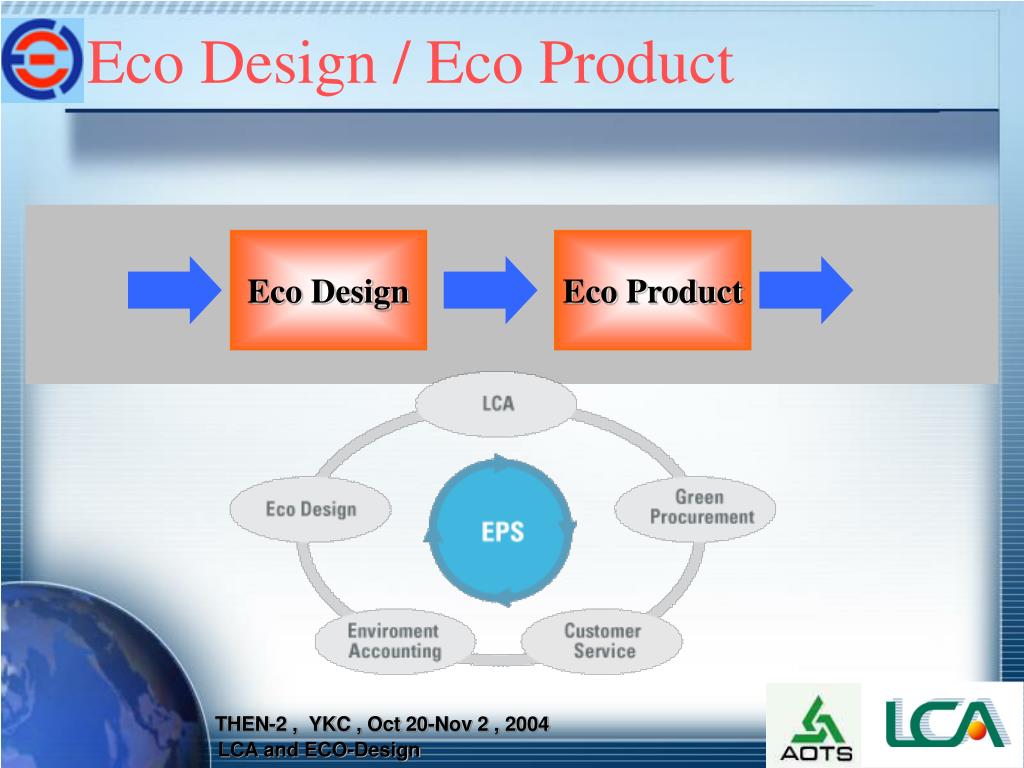 Eco Design / Eco Product

Eco Design

Eco Product

LCA

Green Procurement

Customer Service

Enviroment Accounting

Eco Design

EPS

THEN-2 , YKC , Oct 20-Nov 2 , 2004
LCA and ECO-Design

AOTS

LCA